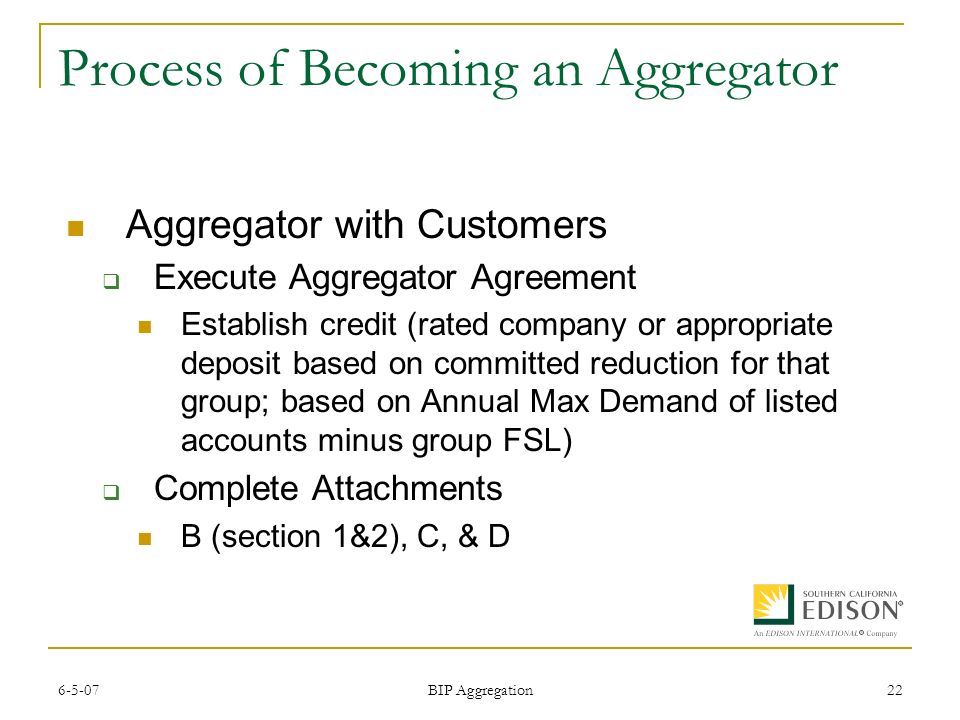 Process of Becoming an Aggregator

Aggregator with Customers

Execute Aggregator Agreement

Establish credit (rated company or appropriate deposit based on committed reduction for that group; based on Annual Max Demand of listed accounts minus group FSL)

Complete Attachments

B (section 1&2), C, & D

SOUTHERN CALIFORNIA
EDISON®
An EDISON INTERNATIONAL® Company

6-5-07

BIP Aggregation

22